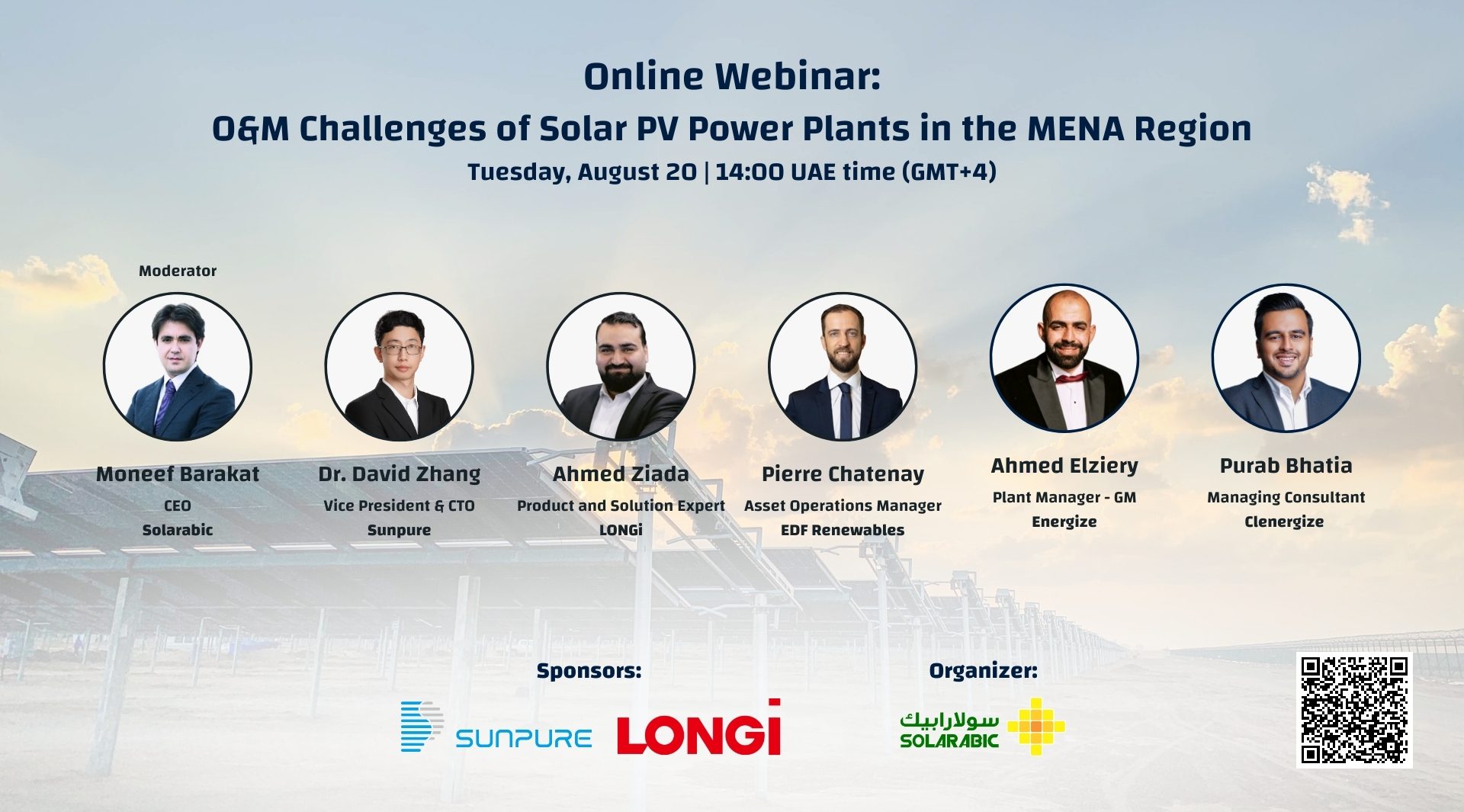 Online Webinar:
O&M Challenges of Solar PV Power Plants in the MENA Region
Tuesday, August 20 | 14:00 UAE time (GMT+4)

Moderator

Moneef Barakat
CEO
Solarabic

Dr. David Zhang
Vice President & CTO
Sunpure

Ahmed Ziada
Product and Solution Expert
LONGi

Pierre Chatenay
Asset Operations Manager
EDF Renewables

Ahmed Elziery
Plant Manager - GM
Energize

Purab Bhatia
Managing Consultant
Clenergize

Sponsors:
SUNPURE LONGi

Organizer:
سولارابيك
SOLARABIC